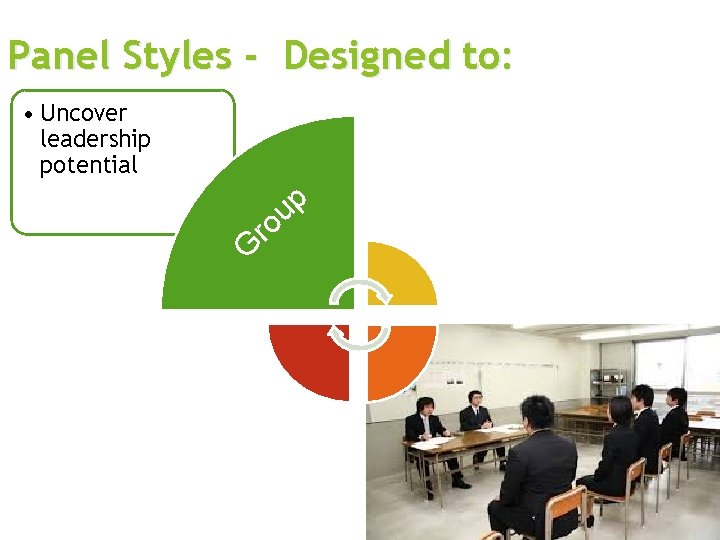 Panel Styles - Designed to:

• Uncover leadership potential

Group